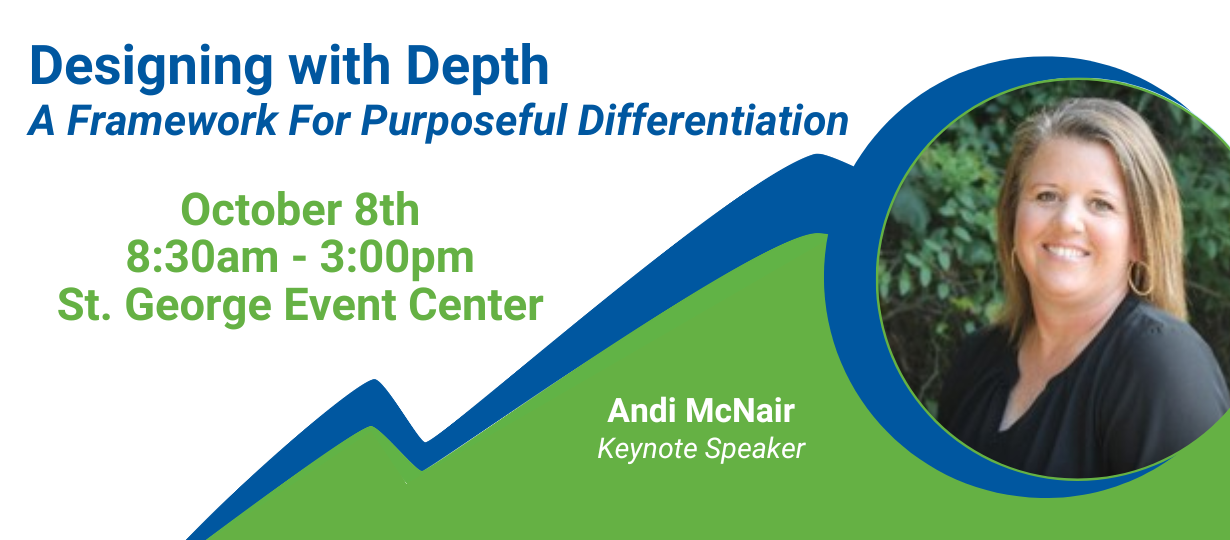 Designing with Depth
A Framework For Purposeful Differentiation

October 8th
8:30am - 3:00pm
St. George Event Center

Andi McNair
Keynote Speaker